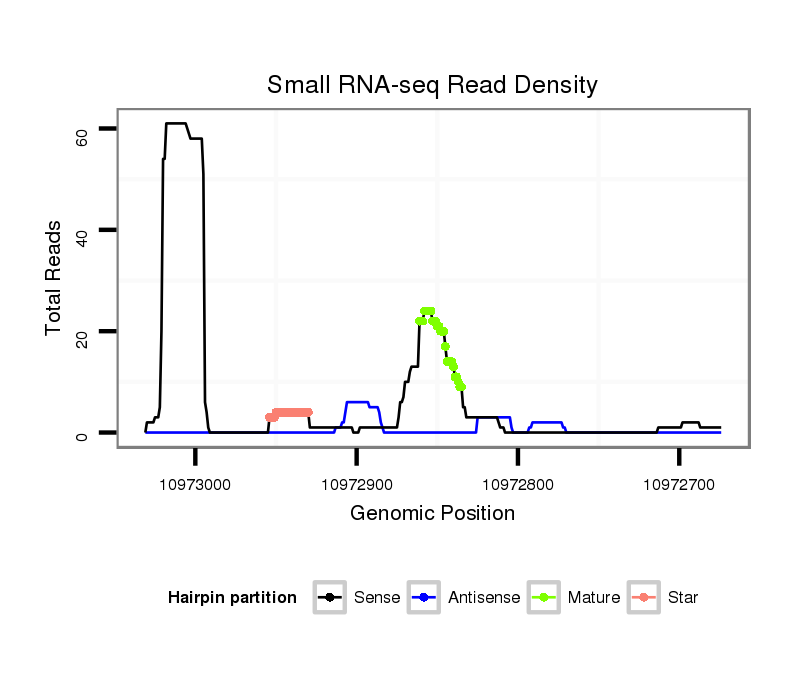 Small RNA-seq Read Density

Total Reads

60

40

20

0

10973000

10972900

10972800

10972700

Genomic Position

Hairpin partition

Sense

Antisense

Mature

Star